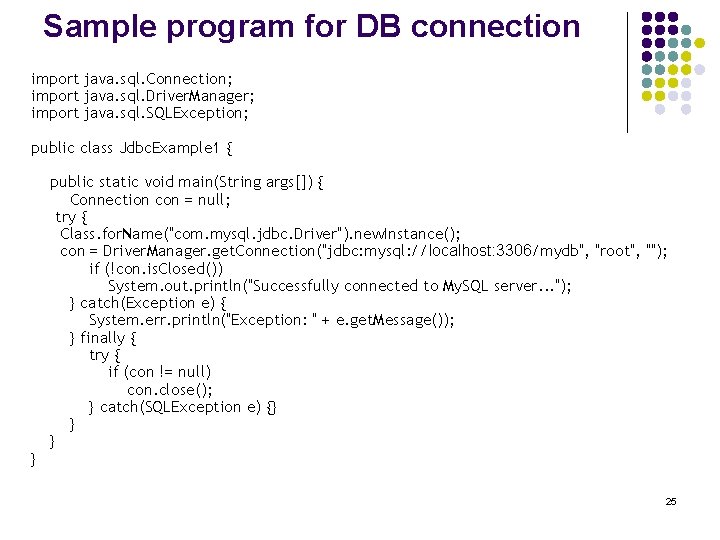 Sample program for DB connection

import java.sql.Connection;
import java.sql.DriverManager;
import java.sql.SQLException;

public class JdbcExample1 {

public static void main(String args[]) {
Connection con = null;
try {
Class.forName("com.mysql.jdbc.Driver").newInstance();
con = DriverManager.getConnection("jdbc:mysql://localhost:3306/mydb", "root", "");
if (!con.isClosed())
System.out.println("Successfully connected to MySQL server...");
} catch(Exception e) {
System.err.println("Exception: " + e.getMessage());
} finally {
try {
if (con != null)
con.close();
} catch(SQLException e) {}
}
}
}

25